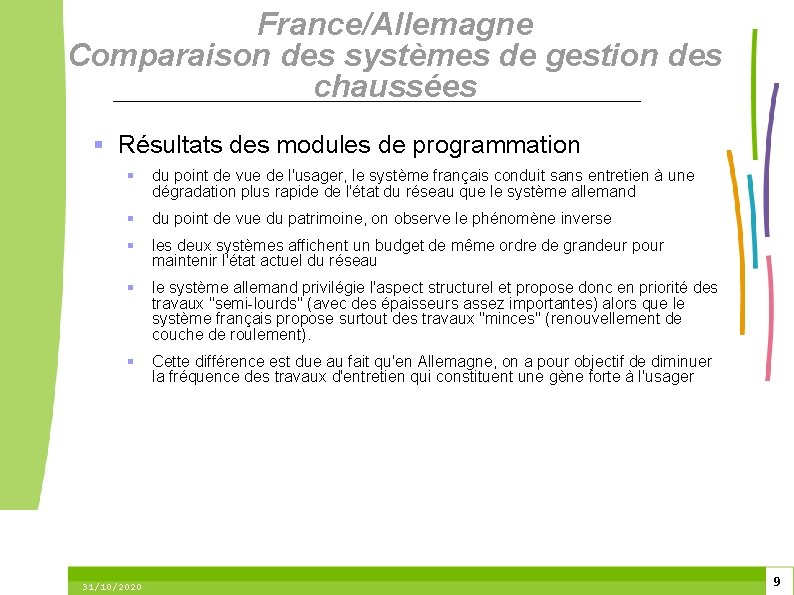 France/Allemagne
Comparaison des systèmes de gestion des chaussées

Résultats des modules de programmation

du point de vue de l'usager, le système français conduit sans entretien à une dégradation plus rapide de l'état du réseau que le système allemand

du point de vue du patrimoine, on observe le phénomène inverse

les deux systèmes affichent un budget de même ordre de grandeur pour maintenir l'état actuel du réseau

le système allemand privilégie l'aspect structurel et propose donc en priorité des travaux "semi-lourds" (avec des épaisseurs assez importantes) alors que le système français propose surtout des travaux "minces" (renouvellement de couche de roulement).

Cette différence est due au fait qu'en Allemagne, on a pour objectif de diminuer la fréquence des travaux d'entretien qui constituent une gène forte à l'usager

31/10/2020

9